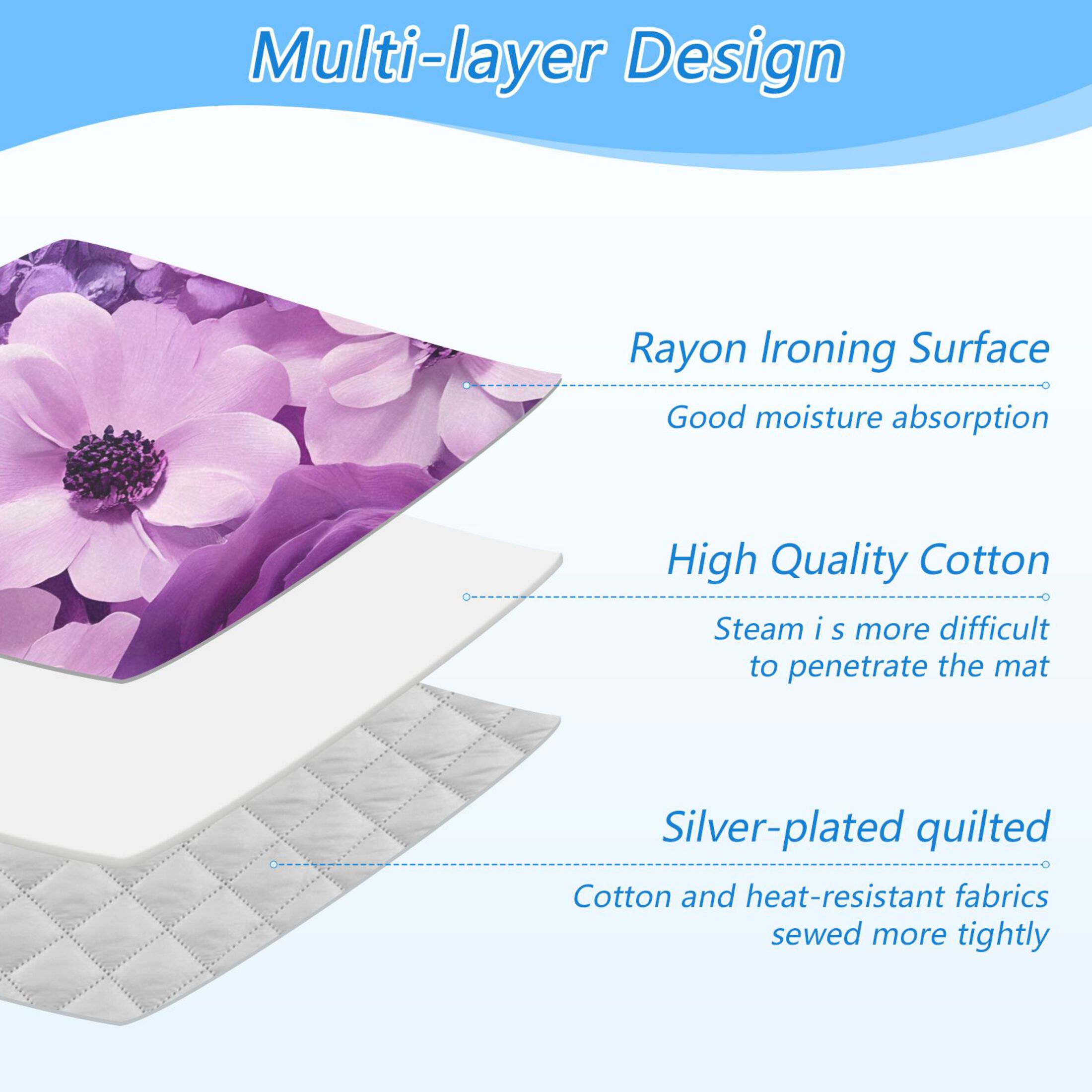 Multi-layer Design

Rayon Ironing Surface

Good moisture absorption

High Quality Cotton

Steam i s more difficult to penetrate the mat

Silver-plated quilted

Cotton and heat-resistant fabrics sewed more tightly